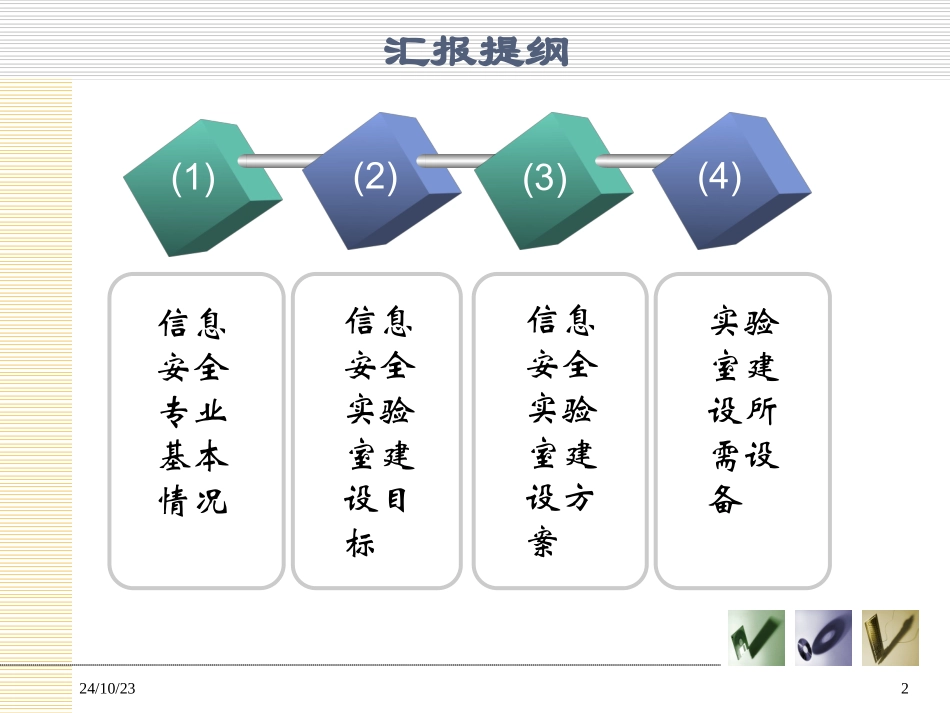 汇报提纲

(1)

(2)

(3)

(4)

信息安全专业基本情况

信息安全实验室建设目标

信息安全实验室建设方案

实验室建设所需设备

24/10/23

2